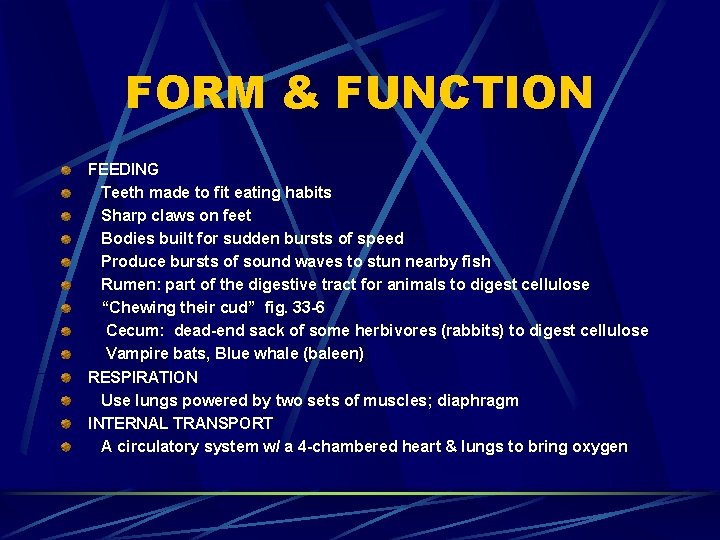 FORM & FUNCTION

FEEDING

Teeth made to fit eating habits

Sharp claws on feet

Bodies built for sudden bursts of speed

Produce bursts of sound waves to stun nearby fish

Rumen: part of the digestive tract for animals to digest cellulose

“Chewing their cud” fig. 33-6

Cecum: dead-end sack of some herbivores (rabbits) to digest cellulose

Vampire bats, Blue whale (baleen)

RESPIRATION

Use lungs powered by two sets of muscles; diaphragm

INTERNAL TRANSPORT

A circulatory system w/ a 4-chambered heart & lungs to bring oxygen